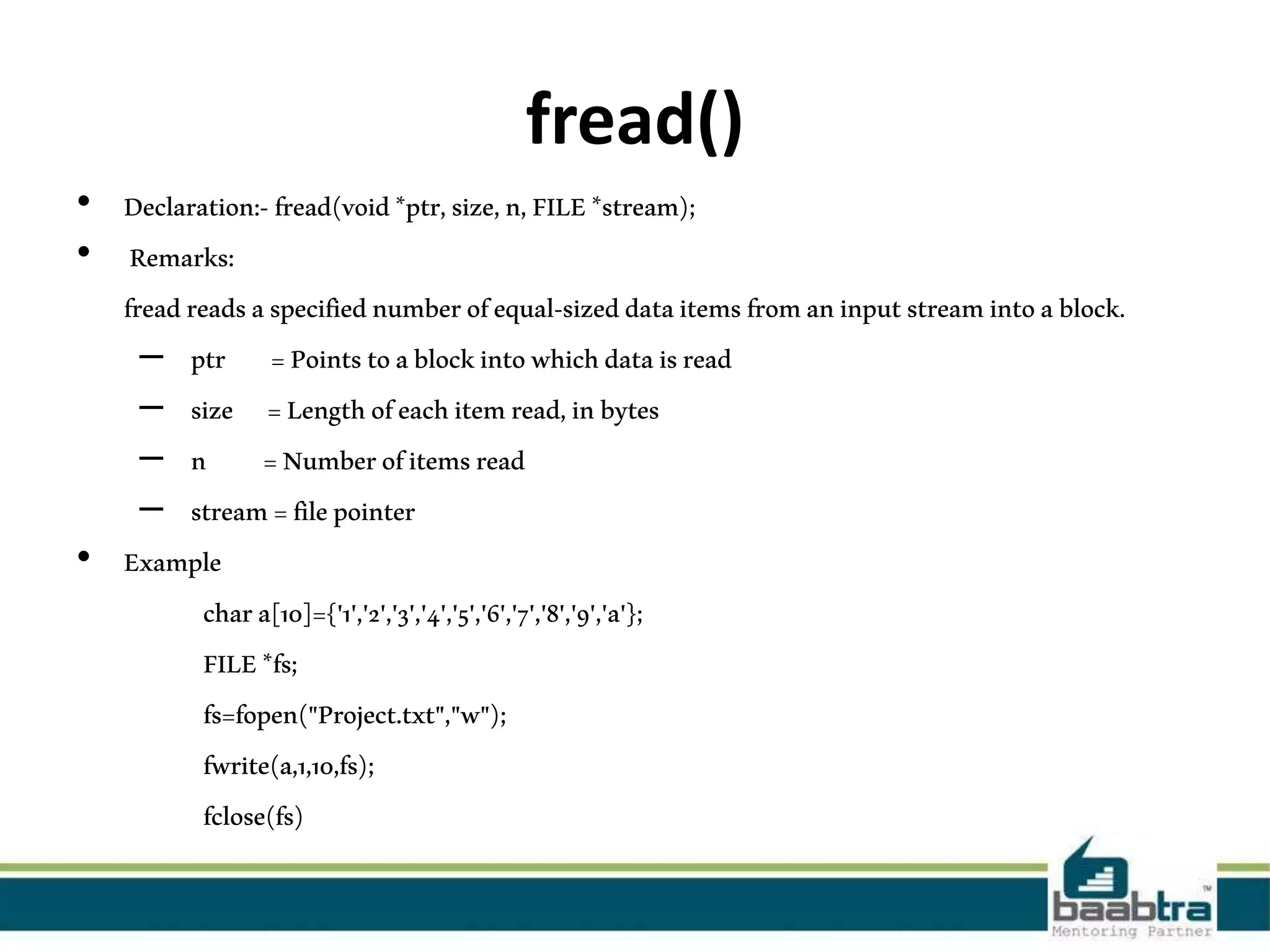 fread()

• Declaration:- fread(void *ptr, size, n, FILE *stream);

• Remarks:

fread reads a specified number of equal-sized data items from an input stream into a block.

– ptr = Points to a block into which data is read

– size = Length of each item read, in bytes

– n = Number of items read

– stream = file pointer

• Example

char a[10]={'1','2','3','4','5','6','7','8','9','a'};

FILE *fs;

fs=fopen("Project.txt","w");

fwrite(a,1,10,fs);

fclose(fs)

baabtra™
Mentoring Partner